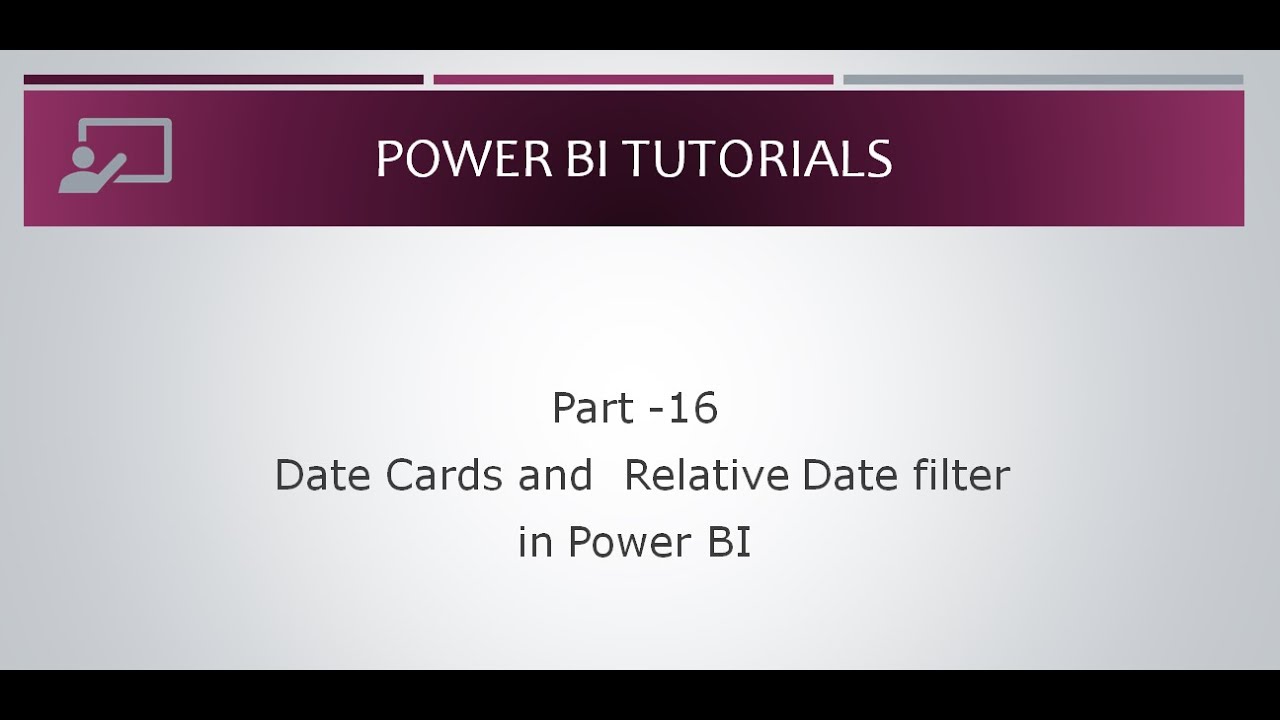 POWER BI TUTORIALS

Part -16
Date Cards and  Relative Date filter in Power BI